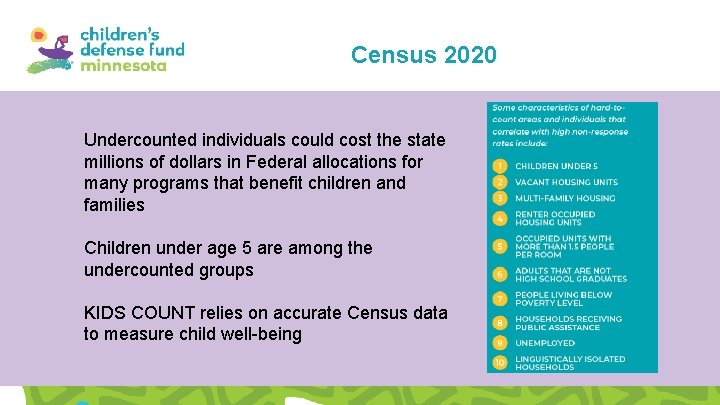 children's defense fund minnesota

Census 2020

Undercounted individuals could cost the state millions of dollars in Federal allocations for many programs that benefit children and families

Children under age 5 are among the undercounted groups

KIDS COUNT relies on accurate Census data to measure child well-being

Some characteristics of hard-to-count areas and individuals that correlate with high non-response rates include:

1 CHILDREN UNDER 5
2 VACANT HOUSING UNITS
3 MULTI-FAMILY HOUSING
4 RENTER OCCUPIED HOUSING UNITS
5 OCCUPIED UNITS WITH MORE THAN 1.5 PEOPLE PER ROOM
6 ADULTS THAT ARE NOT HIGH SCHOOL GRADUATES
7 PEOPLE LIVING BELOW POVERTY LEVEL
8 HOUSEHOLDS RECEIVING PUBLIC ASSISTANCE
9 UNEMPLOYED
10 LINGUISTICALLY ISOLATED HOUSEHOLDS